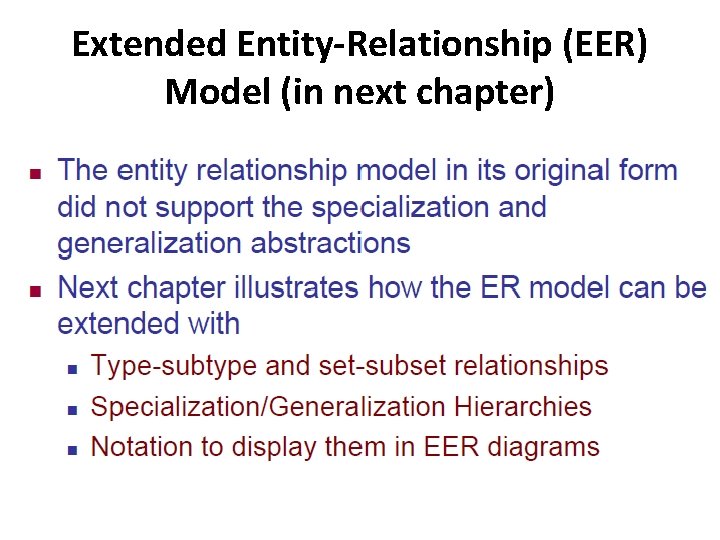 Extended Entity-Relationship (EER) Model (in next chapter)

- The entity relationship model in its original form did not support the specialization and generalization abstractions
- Next chapter illustrates how the ER model can be extended with
  - Type-subtype and set-subset relationships
  - Specialization/Generalization Hierarchies
  - Notation to display them in EER diagrams